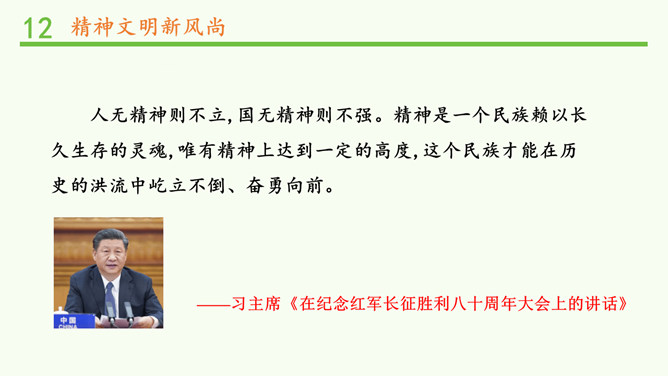 12 精神文明新风尚

人无精神则不立，国无精神则不强。精神是一个民族赖以长久生存的灵魂，唯有精神上达到一定的高度，这个民族才能在历史的洪流中屹立不倒、奋勇向前。

中国
CHINA

——习主席《在纪念红军长征胜利八十周年大会上的讲话》